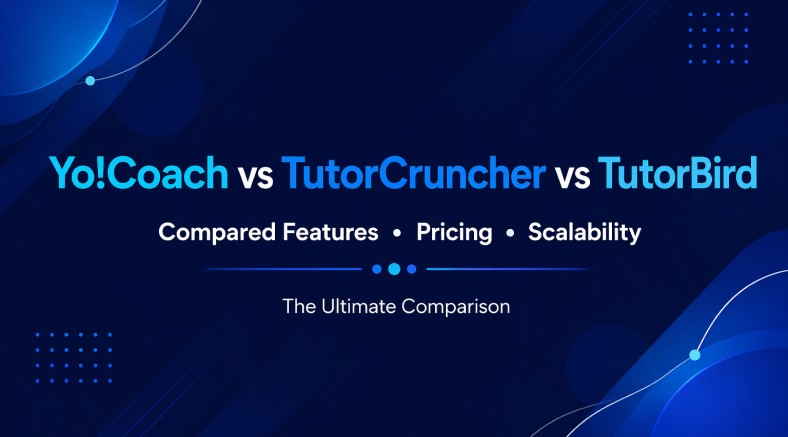 Yo!Coach vs TutorCruncher vs TutorBird

Compared Features • Pricing • Scalability

The Ultimate Comparison